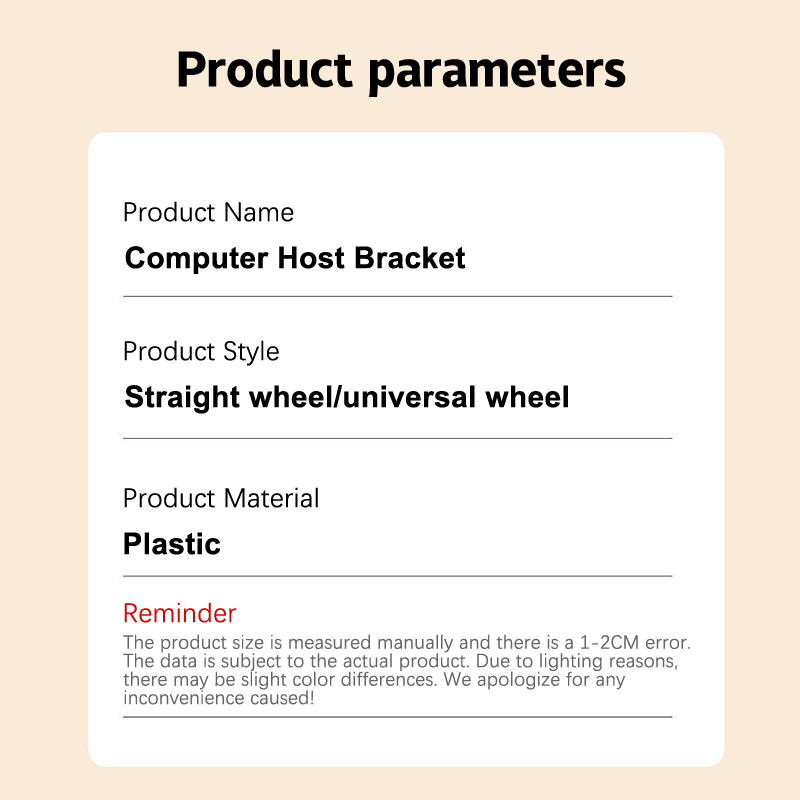 Product parameters

Product Name

Computer Host Bracket

Product Style

Straight wheel/universal wheel

Product Material

Plastic

Reminder

The product size is measured manually and there is a 1-2CM error. The data is subject to the actual product. Due to lighting reasons, there may be slight color differences. We apologize for any inconvenience caused!